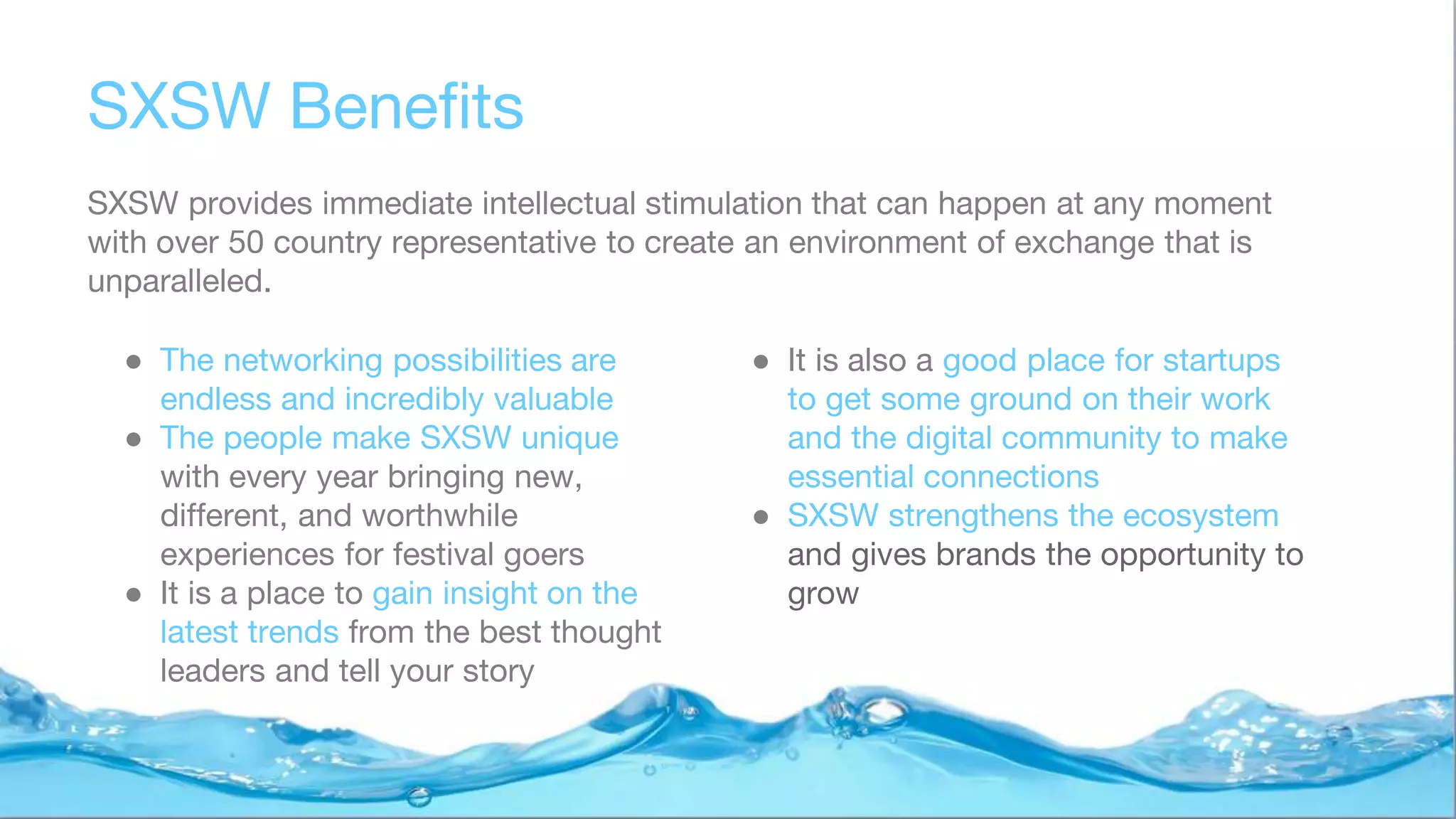 SXSW Benefits

SXSW provides immediate intellectual stimulation that can happen at any moment with over 50 country representative to create an environment of exchange that is unparalleled.

- The networking possibilities are endless and incredibly valuable
- The people make SXSW unique with every year bringing new, different, and worthwhile experiences for festival goers
- It is a place to gain insight on the latest trends from the best thought leaders and tell your story

- It is also a good place for startups to get some ground on their work and the digital community to make essential connections
- SXSW strengthens the ecosystem and gives brands the opportunity to grow